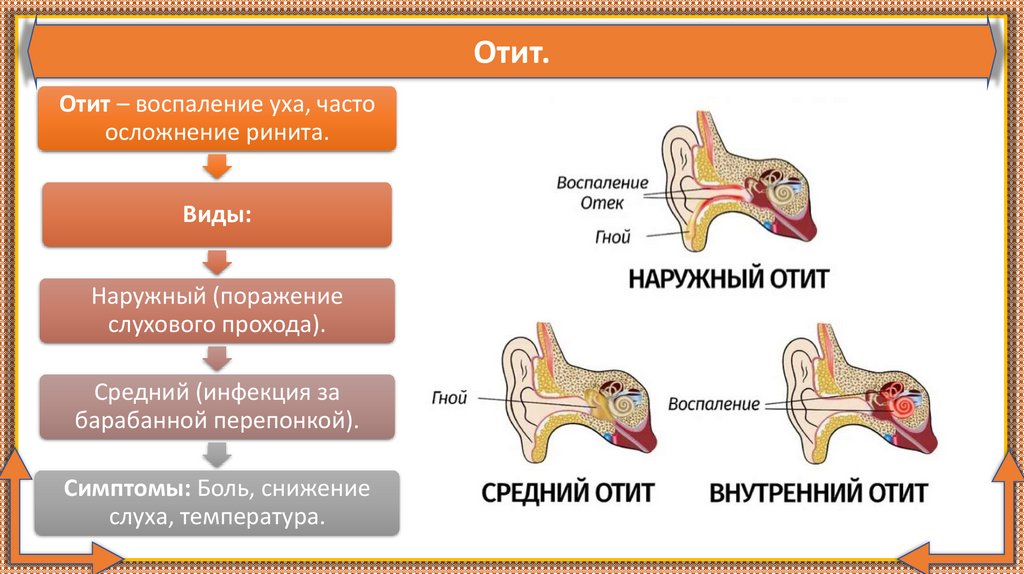 Отит.

Отит – воспаление уха, часто осложнение ринита.

Виды:

Наружный (поражение слухового прохода).

Средний (инфекция за барабанной перепонкой).

Симптомы: Боль, снижение слуха, температура.

Воспаление
Отек
Гной
НАРУЖНЫЙ ОТИТ

Гной
СРЕДНИЙ ОТИТ

Воспаление
ВНУТРЕННИЙ ОТИТ